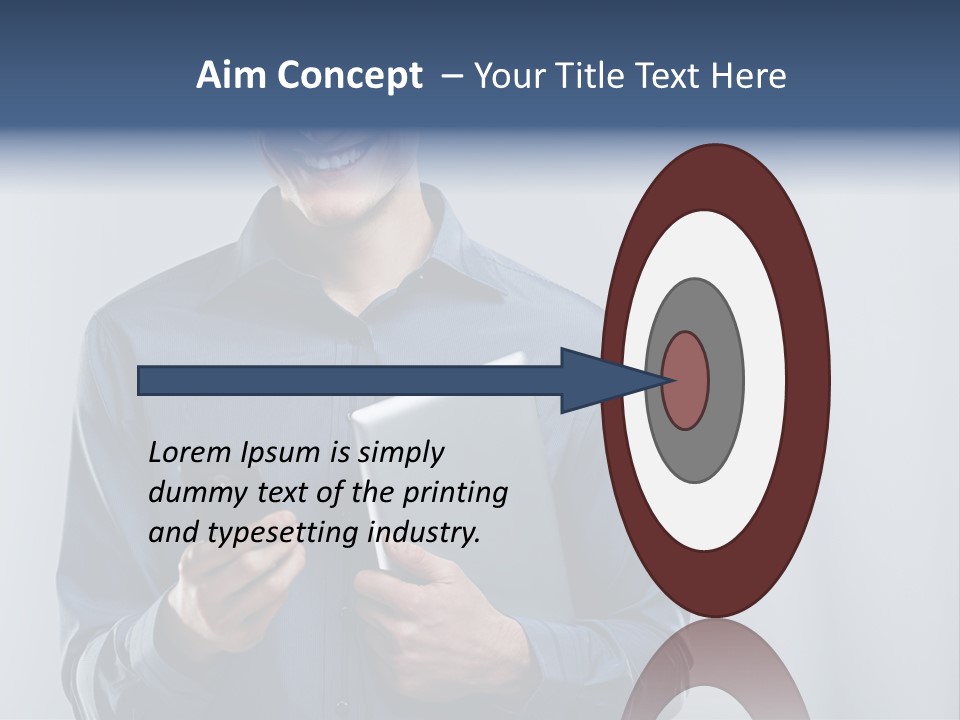 Aim Concept – Your Title Text Here

Lorem Ipsum is simply dummy text of the printing and typesetting industry.